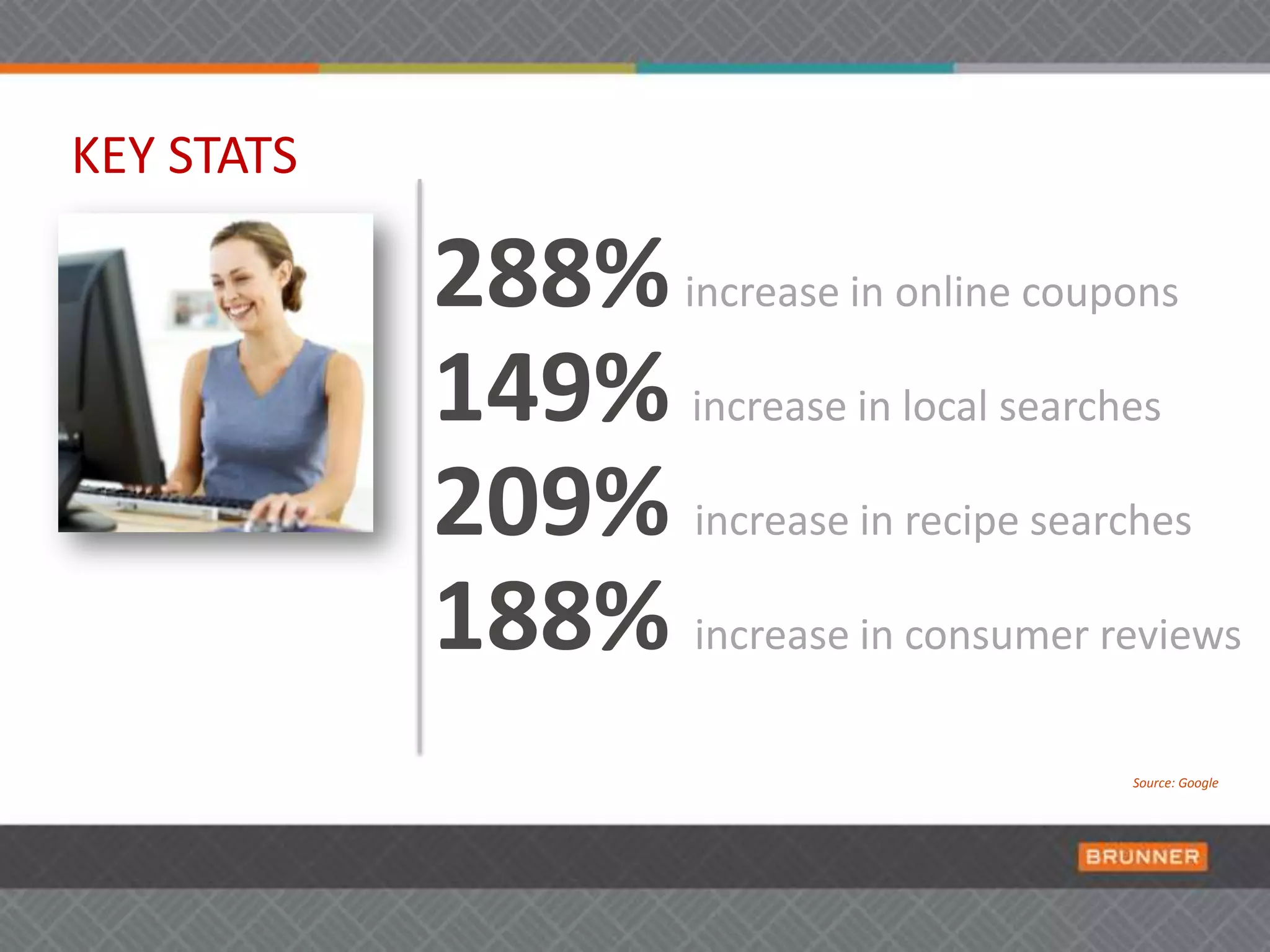 KEY STATS

288% increase in online coupons

149% increase in local searches

209% increase in recipe searches

188% increase in consumer reviews

Source: Google

BRUNNER